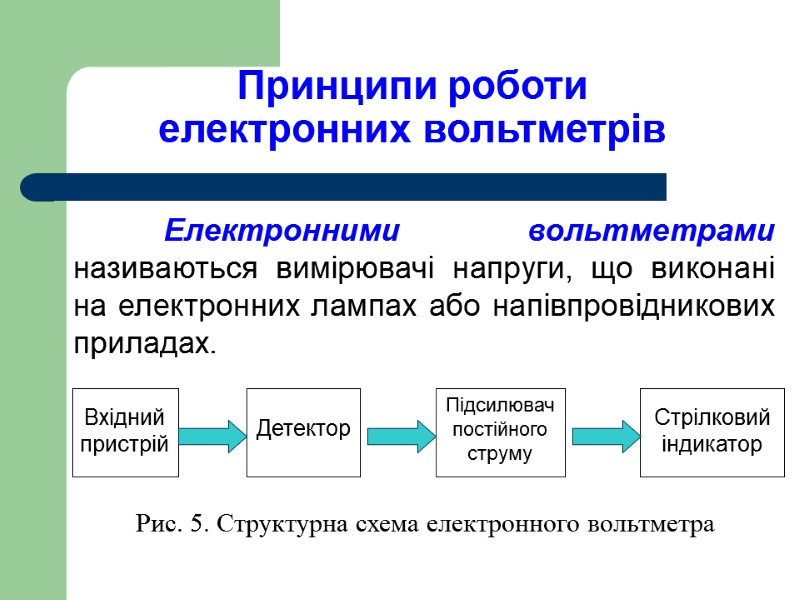 Принципи роботи електронних вольтметрів

Електронними вольтметрами називаються вимірювачі напруги, що виконані на електронних лампах або напівпровідникових приладах.

Вхідний пристрій

Детектор

Підсилювач постійного струму

Стрілковий індикатор

Рис. 5. Структурна схема електронного вольтметра